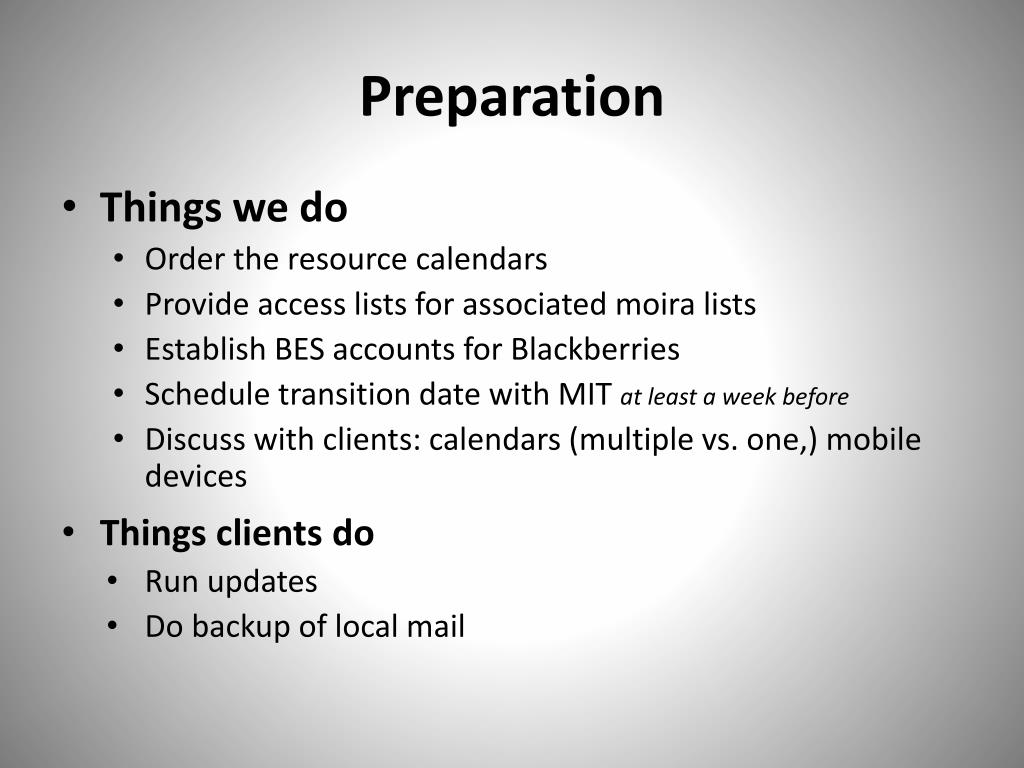 Preparation

• Things we do
  • Order the resource calendars
  • Provide access lists for associated moira lists
  • Establish BES accounts for Blackberries
  • Schedule transition date with MIT at least a week before
  • Discuss with clients: calendars (multiple vs. one,) mobile devices

• Things clients do
  • Run updates
  • Do backup of local mail